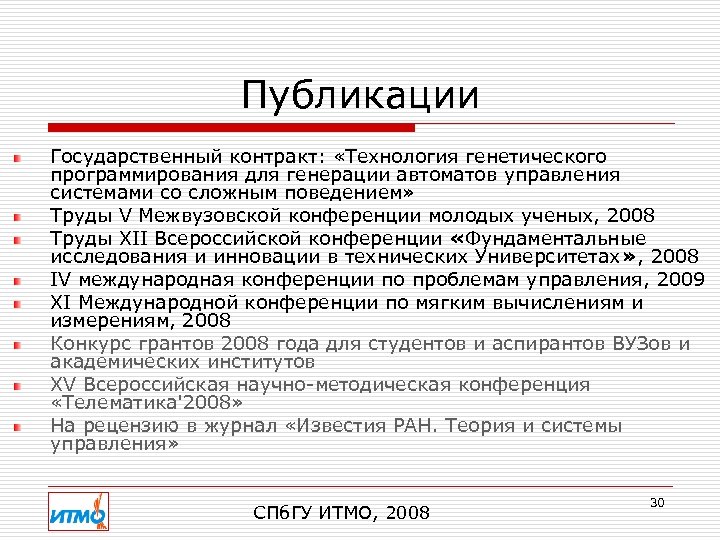 Публикации

Государственный контракт: «Технология генетического программирования для генерации автоматов управления системами со сложным поведением»

Труды V Межвузовской конференции молодых ученых, 2008

Труды XII Всероссийской конференции «Фундаментальные исследования и инновации в технических Университетах», 2008

IV международная конференции по проблемам управления, 2009

XI Международной конференции по мягким вычислениям и измерениям, 2008

Конкурс грантов 2008 года для студентов и аспирантов ВУЗов и академических институтов

XV Всероссийская научно-методическая конференция «Телематика'2008»

На рецензию в журнал «Известия РАН. Теория и системы управления»

ИТМО

СПбГУ ИТМО, 2008

30